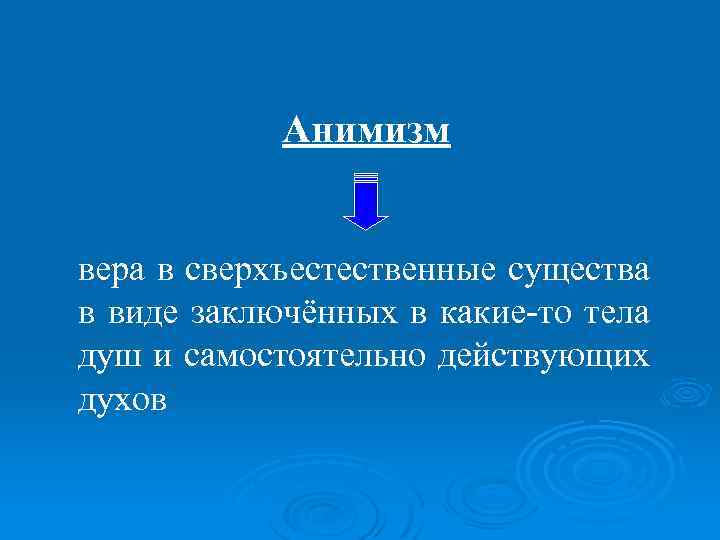 Анимизм

вера в сверхъестественные существа в виде заключённых в какие-то тела душ и самостоятельно действующих духов